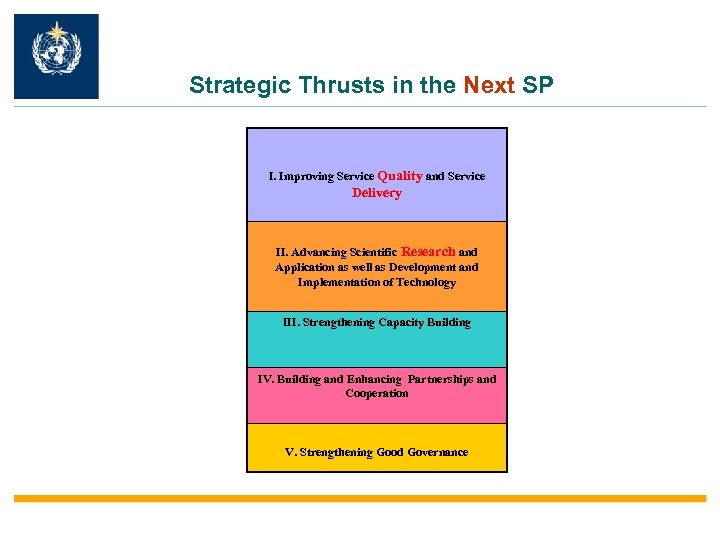 Strategic Thrusts in the Next SP

I. Improving Service Quality and Service Delivery

II. Advancing Scientific Research and Application as well as Development and Implementation of Technology

III. Strengthening Capacity Building

IV. Building and Enhancing Partnerships and Cooperation

V. Strengthening Good Governance